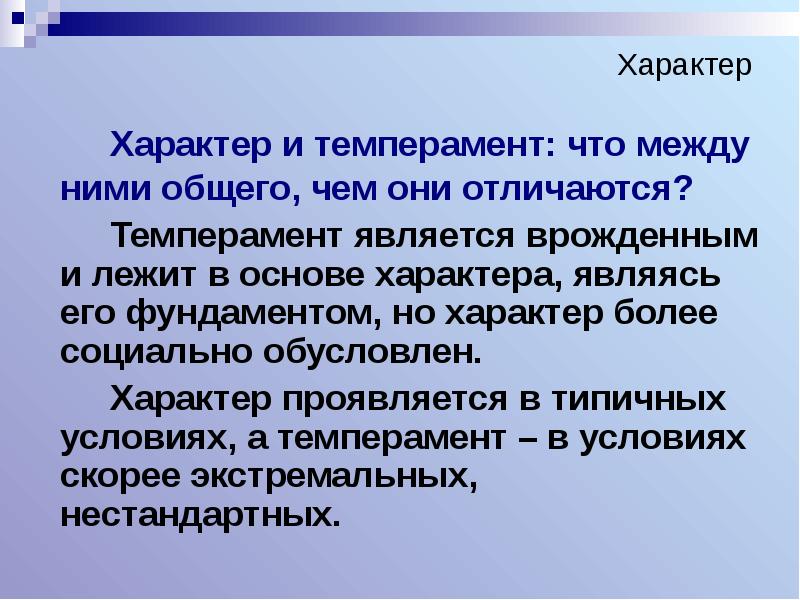 Характер

Характер и темперамент: что между ними общего, чем они отличаются?

Темперамент является врожденным и лежит в основе характера, являясь его фундаментом, но характер более социально обусловлен.

Характер проявляется в типичных условиях, а темперамент – в условиях скорее экстремальных, нестандартных.